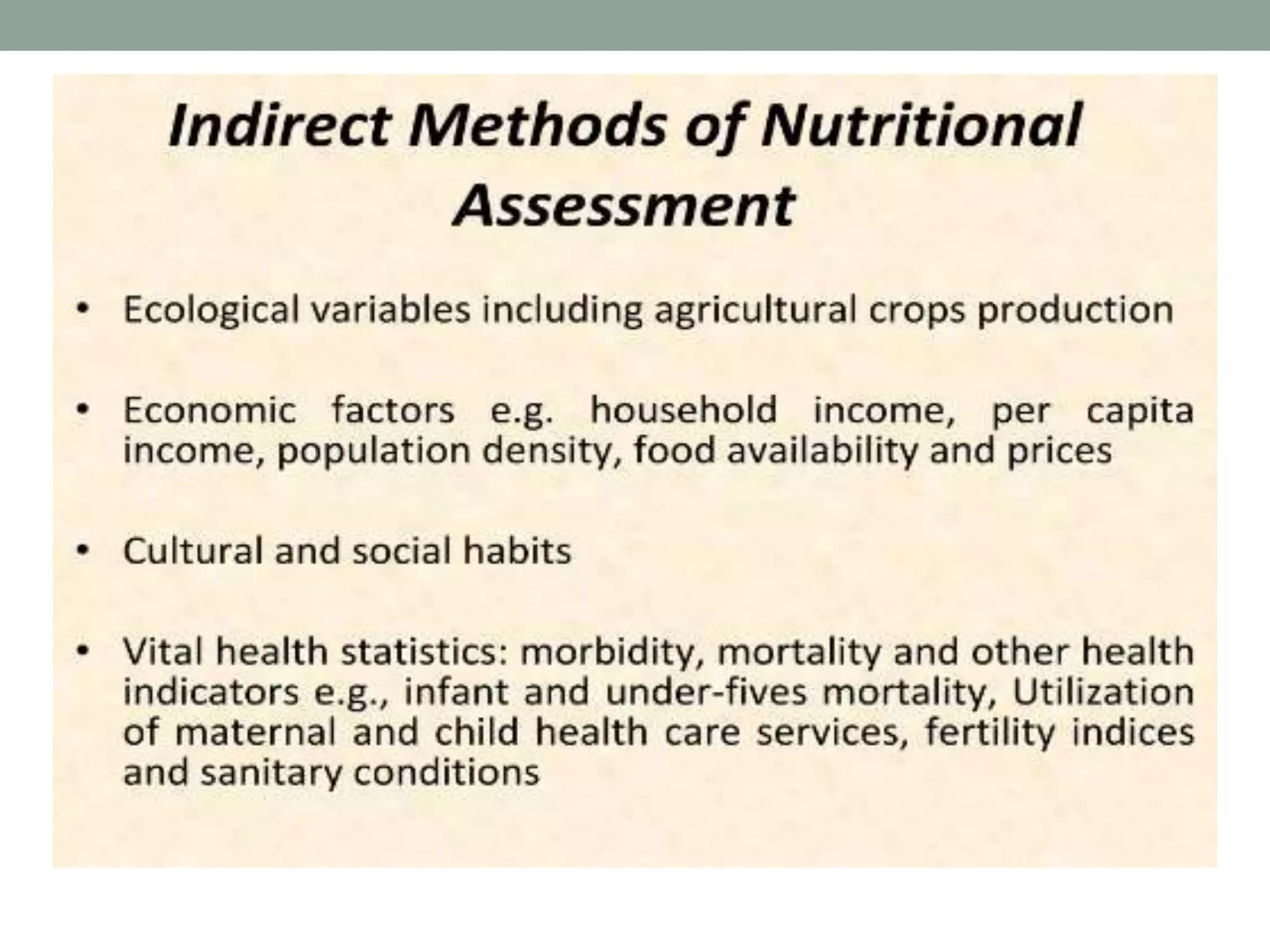 Indirect Methods of Nutritional Assessment

• Ecological variables including agricultural crops production

• Economic factors e.g. household income, per capita income, population density, food availability and prices

• Cultural and social habits

• Vital health statistics: morbidity, mortality and other health indicators e.g., infant and under-fives mortality, Utilization of maternal and child health care services, fertility indices and sanitary conditions